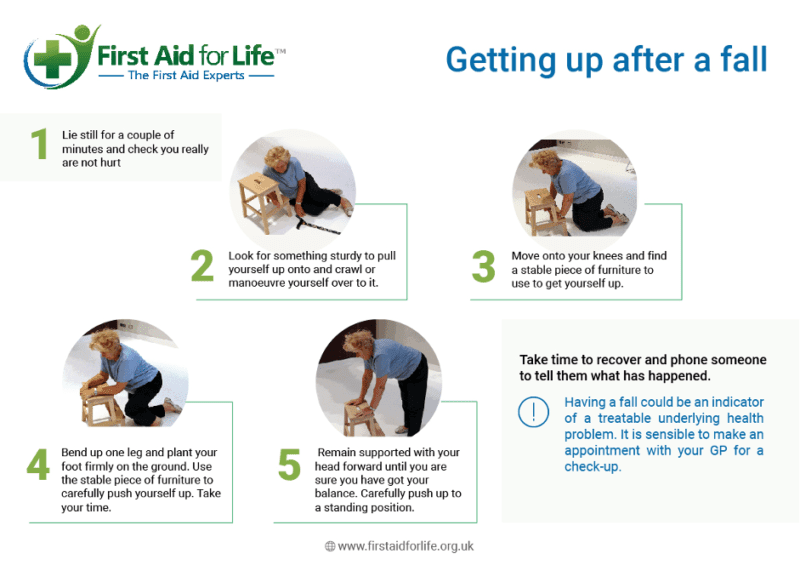 First Aid for Life™
The First Aid Experts

Getting up after a fall

1 Lie still for a couple of minutes and check you really are not hurt

2 Look for something sturdy to pull yourself up onto and crawl or manoeuvre yourself over to it.

3 Move onto your knees and find a stable piece of furniture to use to get yourself up.

4 Bend up one leg and plant your foot firmly on the ground. Use the stable piece of furniture to carefully push yourself up. Take your time.

5 Remain supported with your head forward until you are sure you have got your balance. Carefully push up to a standing position.

Take time to recover and phone someone to tell them what has happened.

!

Having a fall could be an indicator of a treatable underlying health problem. It is sensible to make an appointment with your GP for a check-up.

www.firstaidforlife.org.uk